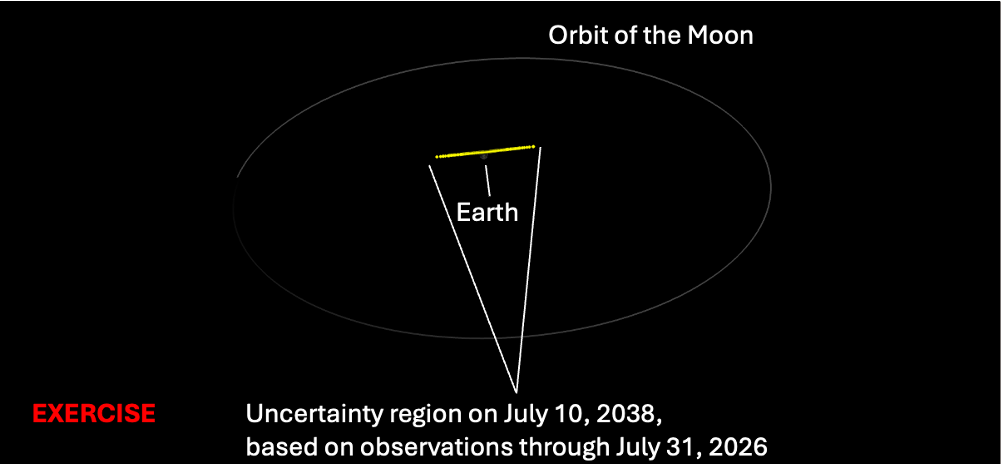 Orbit of the Moon

Earth

EXERCISE

Uncertainty region on July 10, 2038, based on observations through July 31, 2026